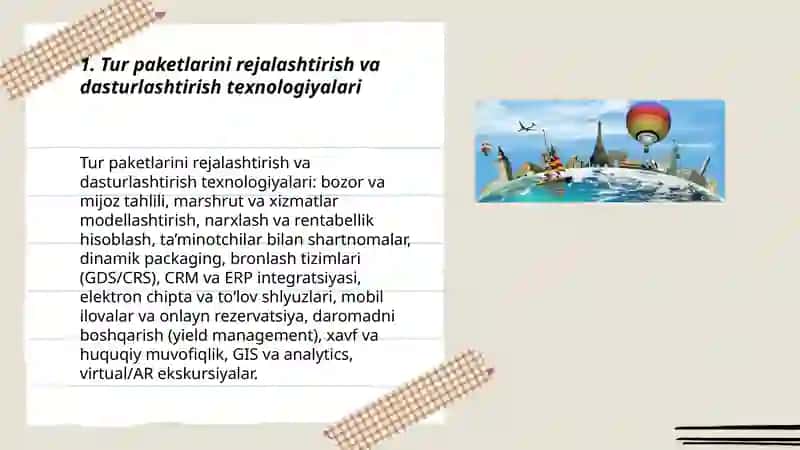 1. Tur paketlarini rejalashtirish va dasturlashtirish texnologiyalari

Tur paketlarini rejalashtirish va dasturlashtirish texnologiyalari: bozor va mijoz tahlili, marshrut va xizmatlar modellashtirish, narxlash va rentabellik hisoblash, ta’minotchilar bilan shartnomalar, dinamik packaging, bronlash tizimlari (GDS/CRS), CRM va ERP integratsiyasi, elektron chipta va to‘lov shlyuzlari, mobil ilovalar va onlayn rezervatsiya, daromadni boshqarish (yield management), xavf va huquqiy muvofiqlik, GIS va analytics, virtual/AR ekskursiyalar.